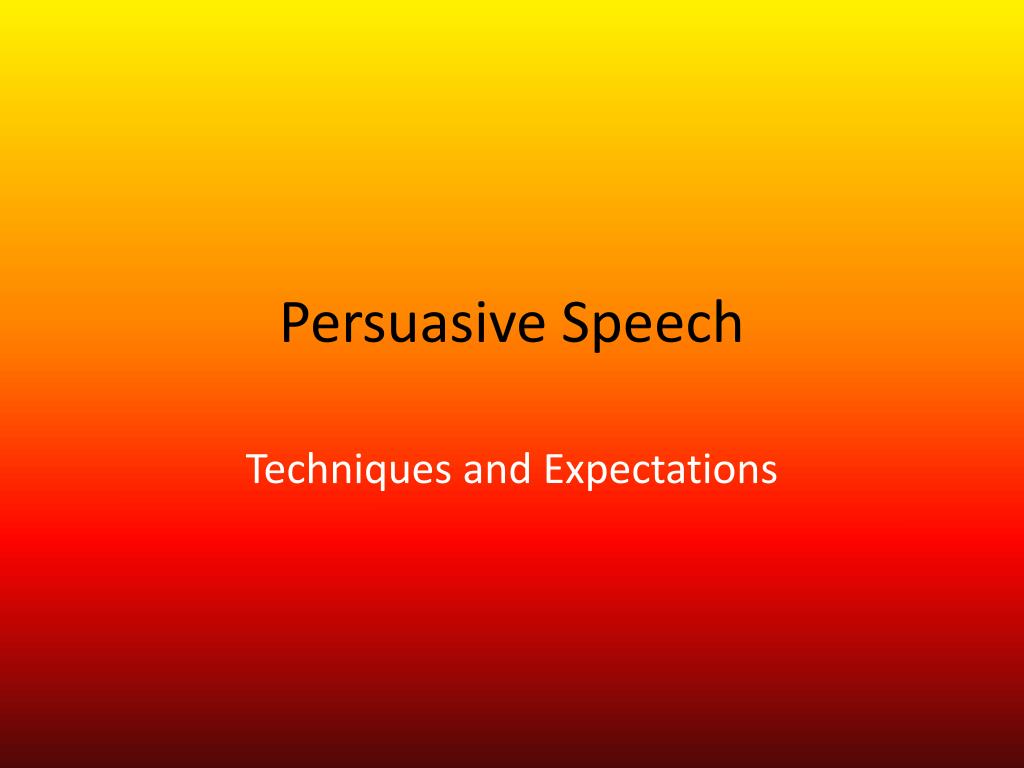 Persuasive Speech

Techniques and Expectations